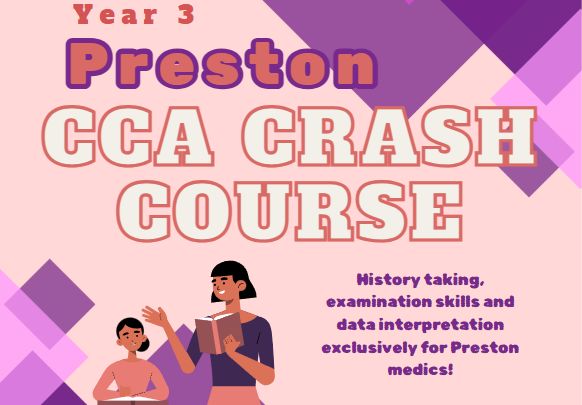 Year 3

Preston

CCA CRASH COURSE

History taking, examination skills and data interpretation exclusively for Preston medics!